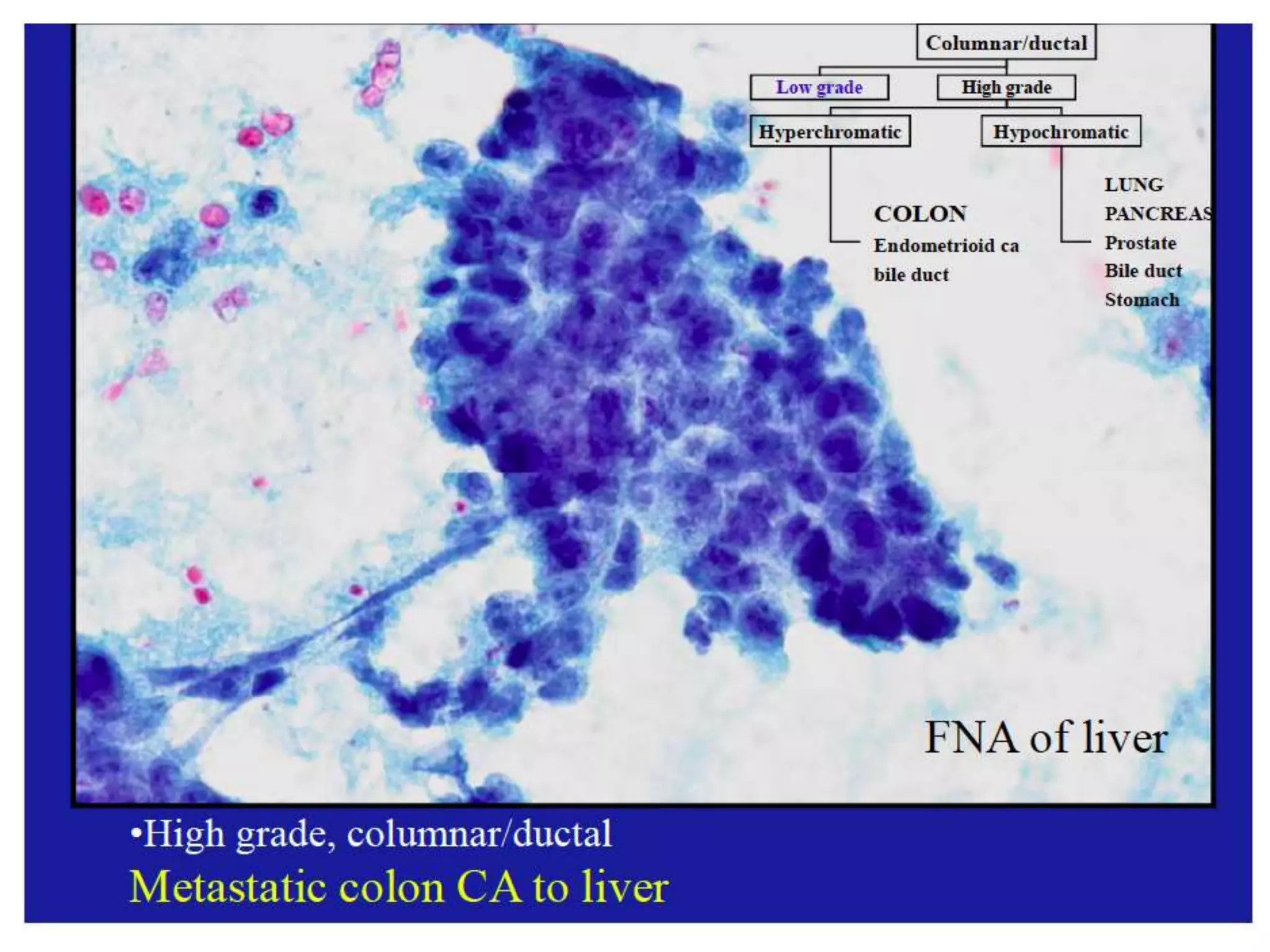 Columnar/ductal

Low grade

High grade

Hyperchromatic

Hypochromatic

COLON
Endometrioid ca
bile duct

LUNG
PANCREAS
Prostate
Bile duct
Stomach

FNA of liver

•High grade, columnar/ductal
Metastatic colon CA to liver